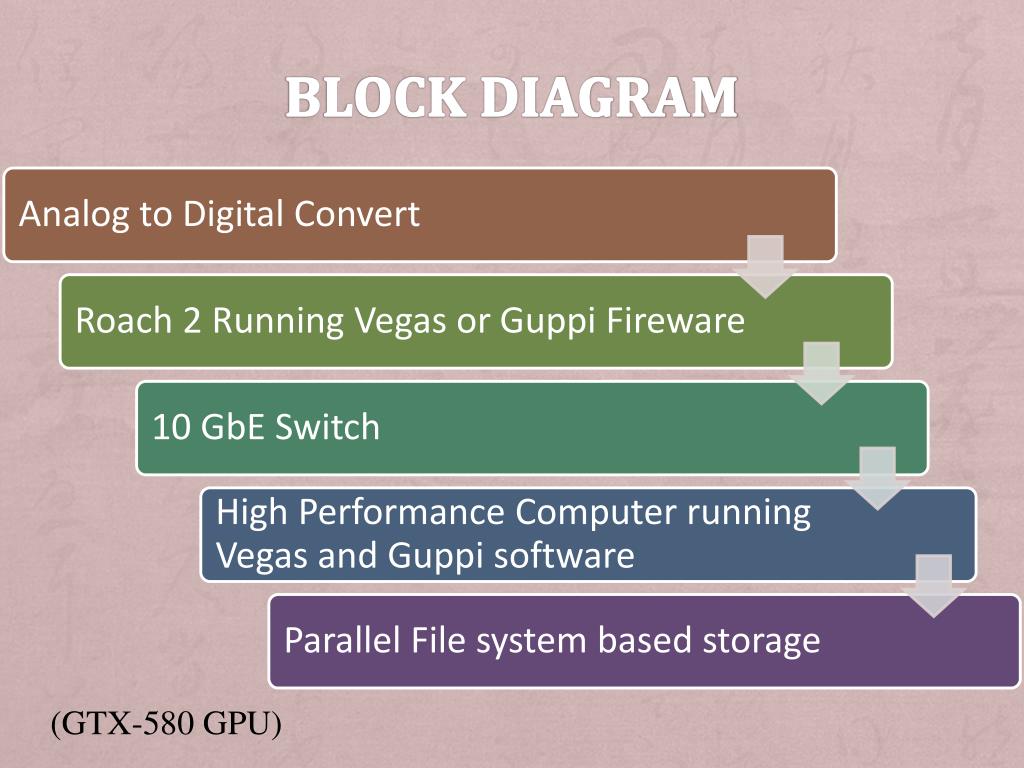 BLOCK DIAGRAM

Analog to Digital Convert

Roach 2 Running Vegas or Guppi Fireware

10 GbE Switch

High Performance Computer running Vegas and Guppi software

Parallel File system based storage

(GTX-580 GPU)